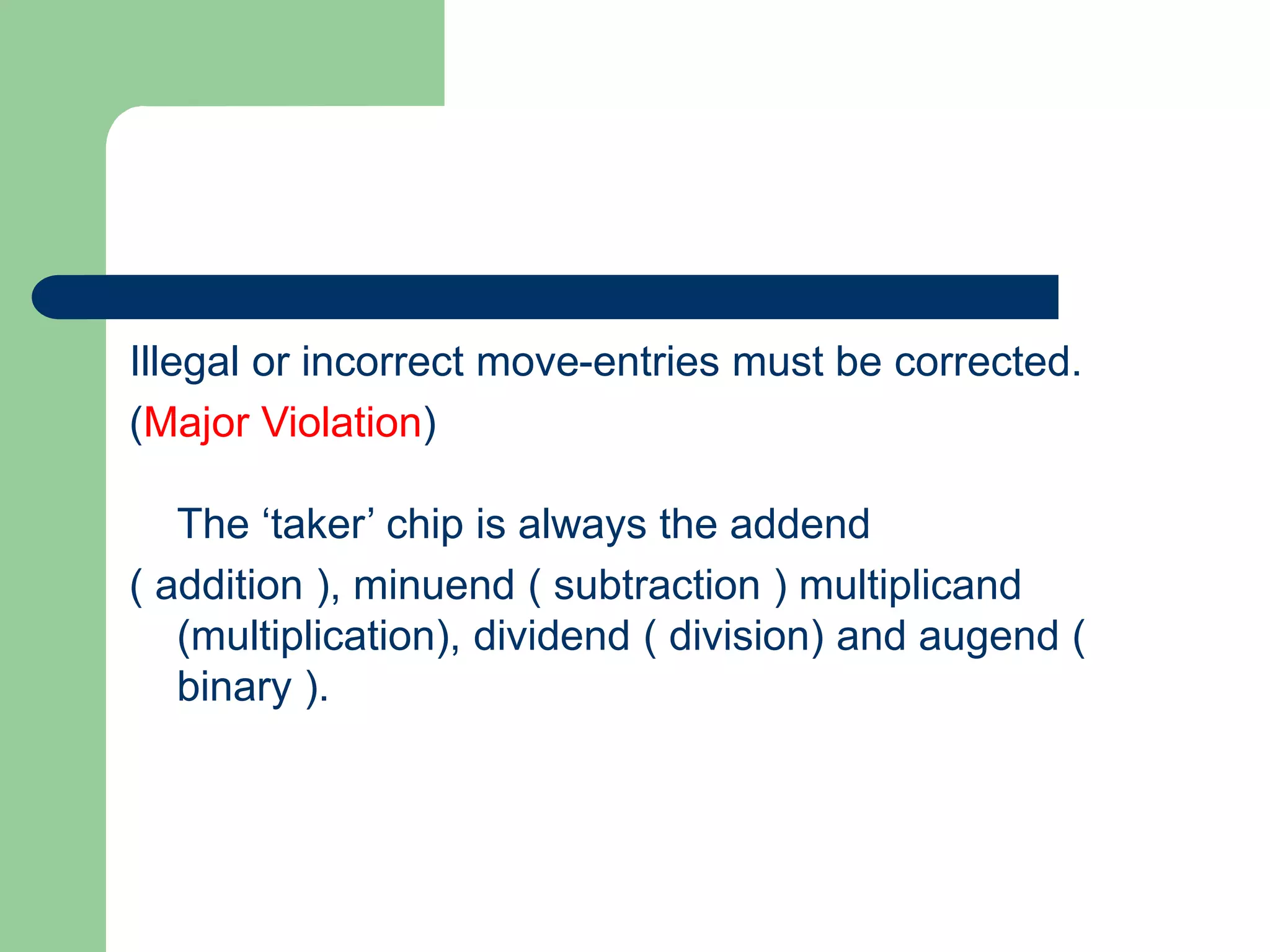 Illegal or incorrect move-entries must be corrected. (Major Violation)

The ‘taker’ chip is always the addend ( addition ), minuend ( subtraction ) multiplicand (multiplication), dividend ( division) and augend ( binary ).